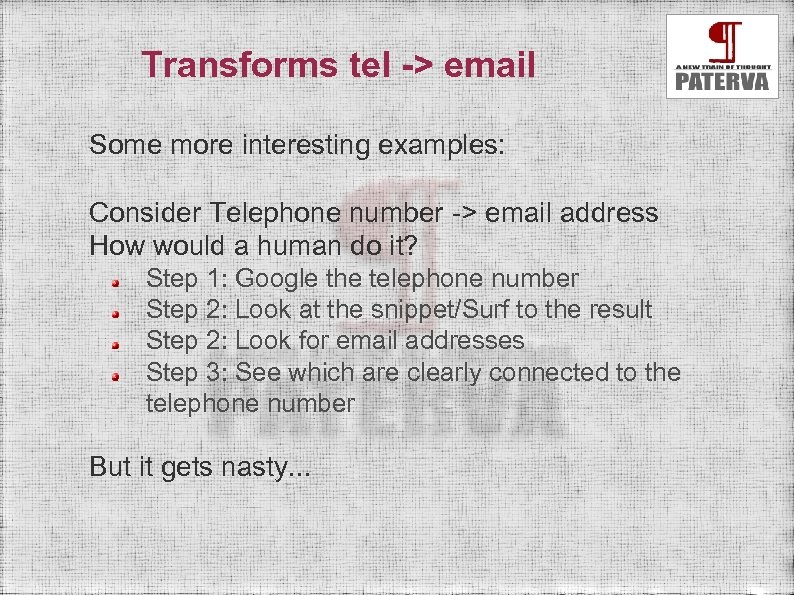 Transforms tel -> email

A NEW TRAIN OF THOUGHT
PATERVA

Some more interesting examples:

Consider Telephone number -> email address
How would a human do it?

- Step 1: Google the telephone number
- Step 2: Look at the snippet/Surf to the result
- Step 2: Look for email addresses
- Step 3: See which are clearly connected to the telephone number

But it gets nasty...